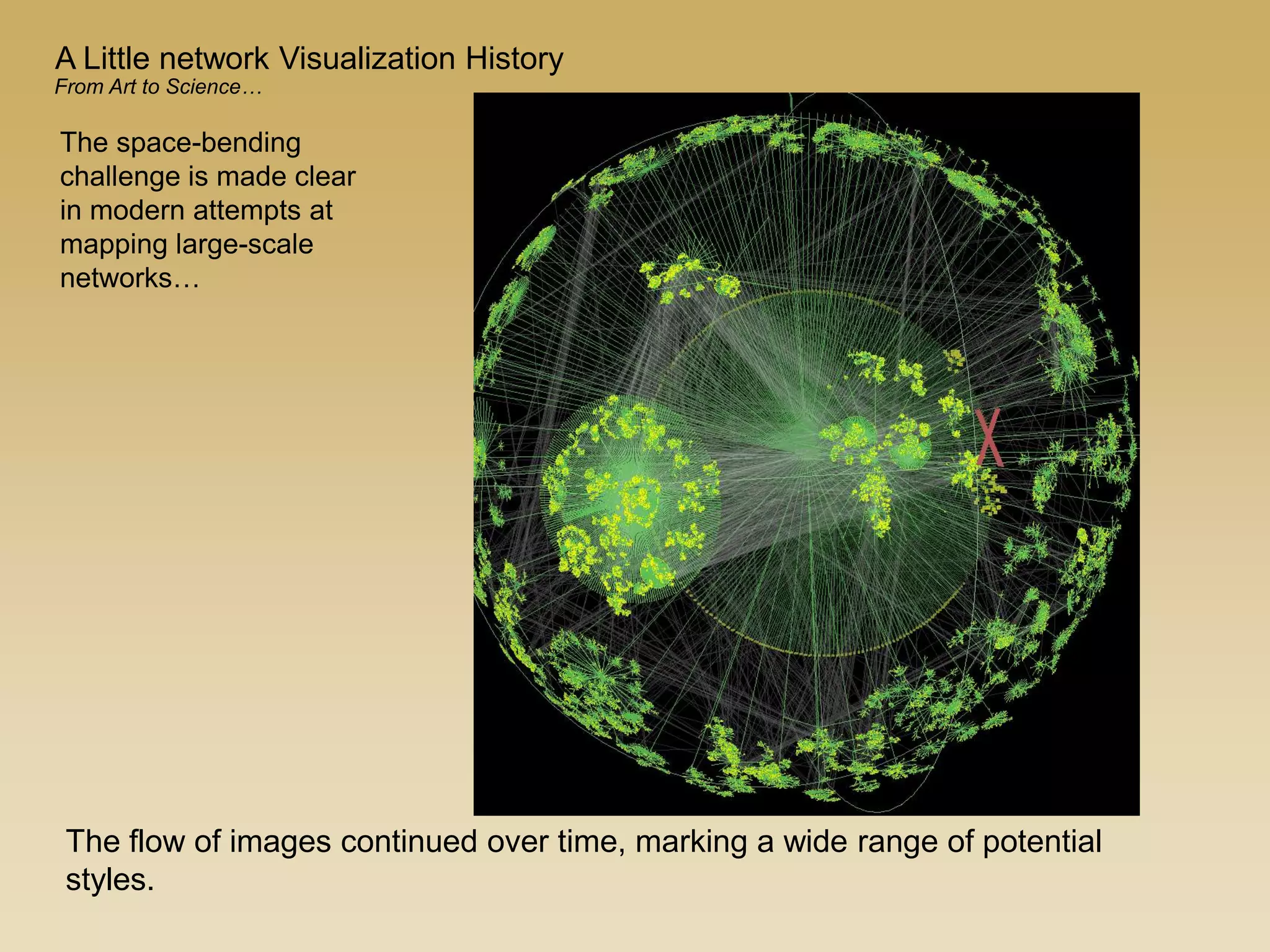 A Little network Visualization History
From Art to Science…

The space-bending challenge is made clear in modern attempts at mapping large-scale networks…

X

The flow of images continued over time, marking a wide range of potential styles.